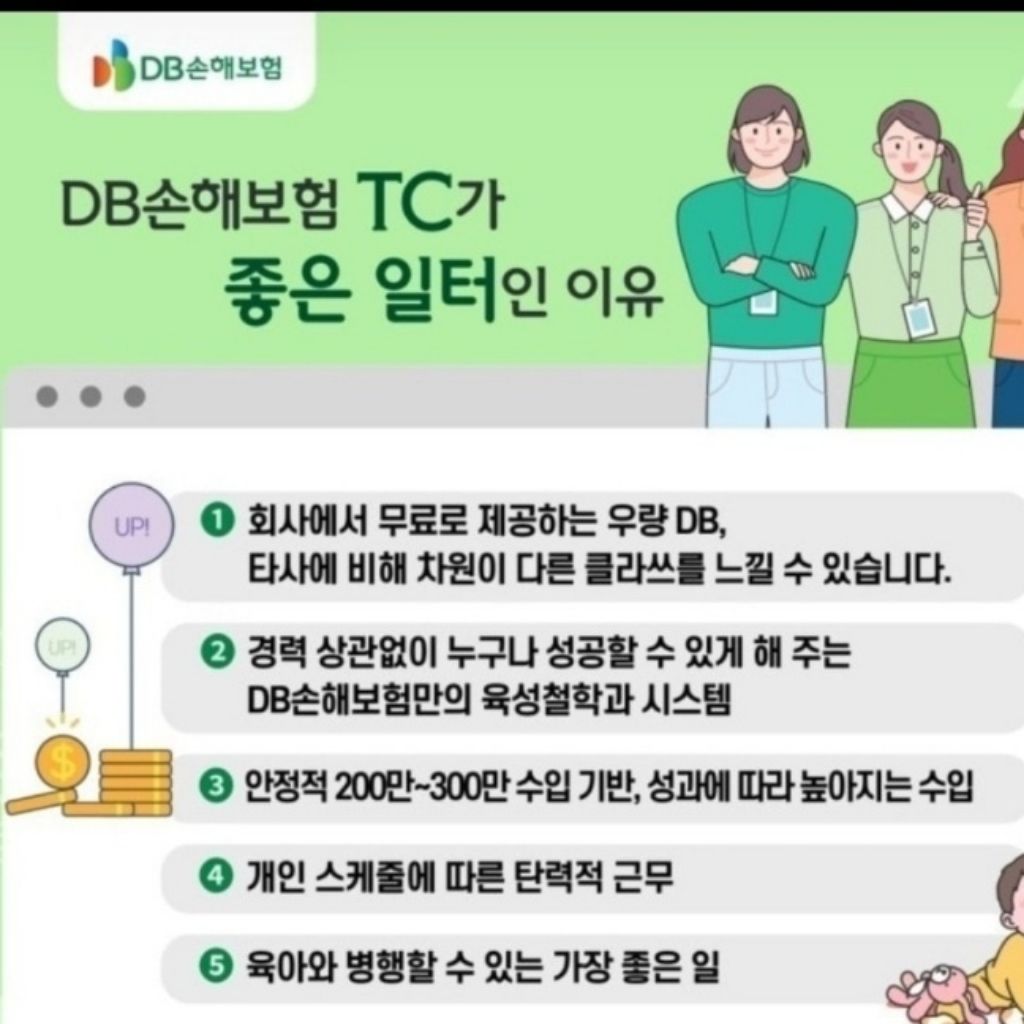 DB손해보험

DB손해보험 TC가
좋은 일터인 이유

UP!

UP!

$

❶ 회사에서 무료로 제공하는 우량 DB, 타사에 비해 차원이 다른 클라쓰를 느낄 수 있습니다.

❷ 경력 상관없이 누구나 성공할 수 있게 해 주는 DB손해보험만의 육성철학과 시스템

❸ 안정적 200만~300만 수입 기반, 성과에 따라 높아지는 수입

❹ 개인 스케줄에 따른 탄력적 근무

❺ 육아와 병행할 수 있는 가장 좋은 일